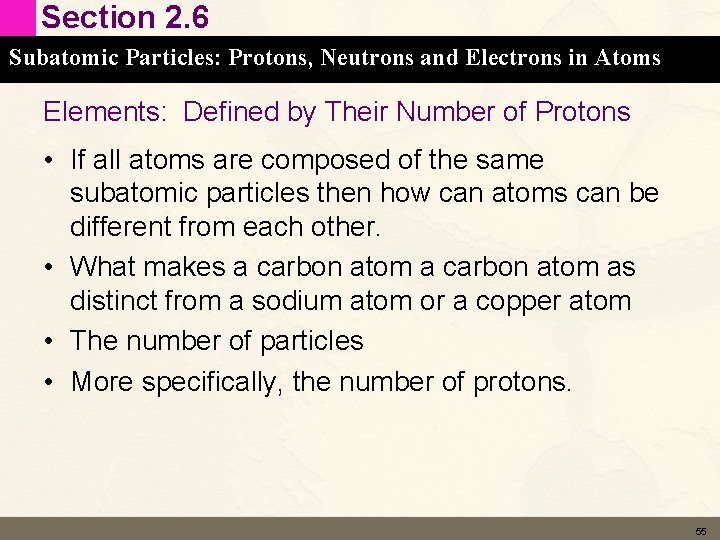 Section 2.6

Subatomic Particles: Protons, Neutrons and Electrons in Atoms

Elements: Defined by Their Number of Protons

• If all atoms are composed of the same subatomic particles then how can atoms can be different from each other.
• What makes a carbon atom a carbon atom as distinct from a sodium atom or a copper atom
• The number of particles
• More specifically, the number of protons.

55